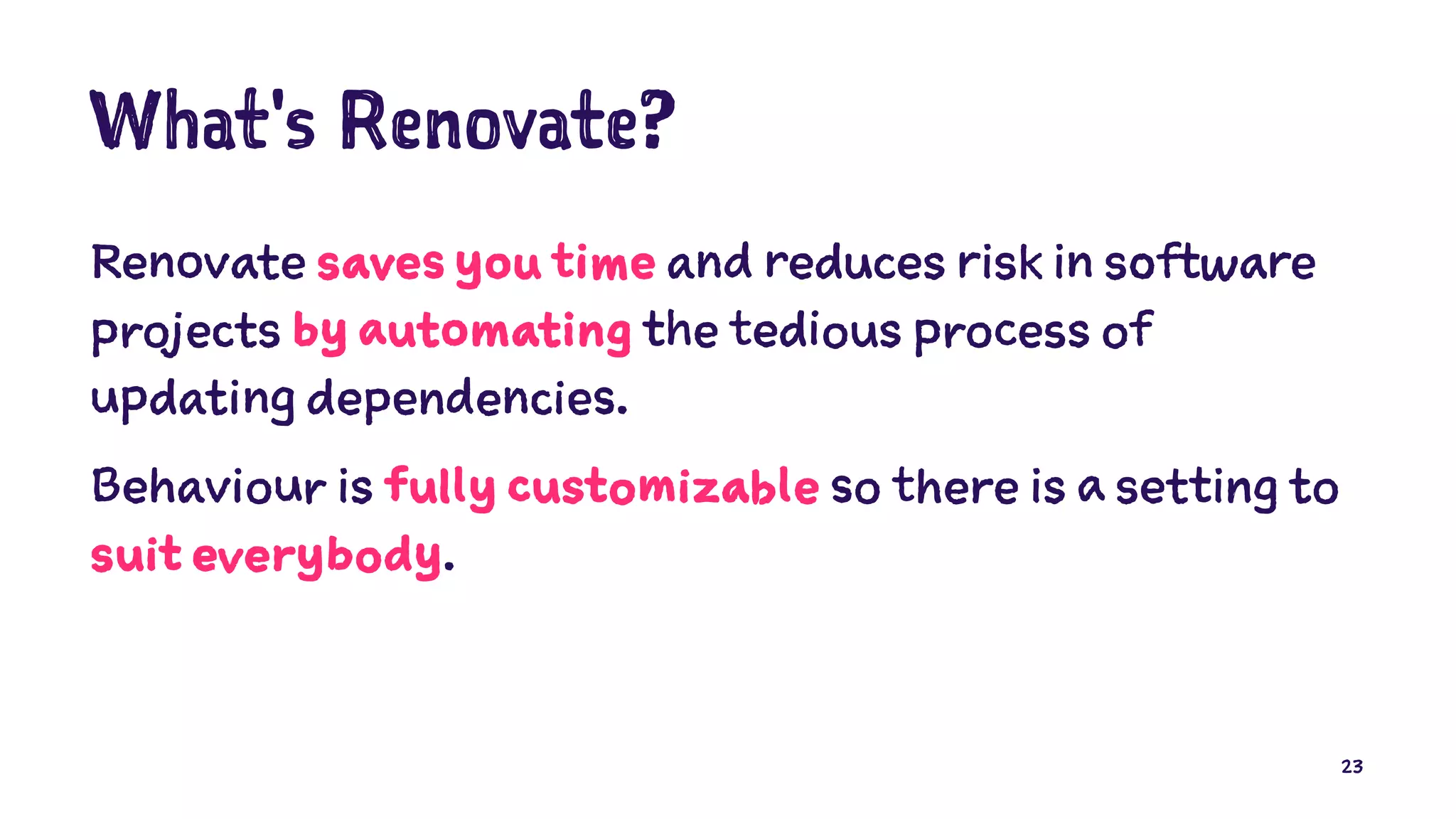 What's Renovate?

Renovate saves you time and reduces risk in software projects by automating the tedious process of updating dependencies.

Behaviour is fully customizable so there is a setting to suit everybody.

23